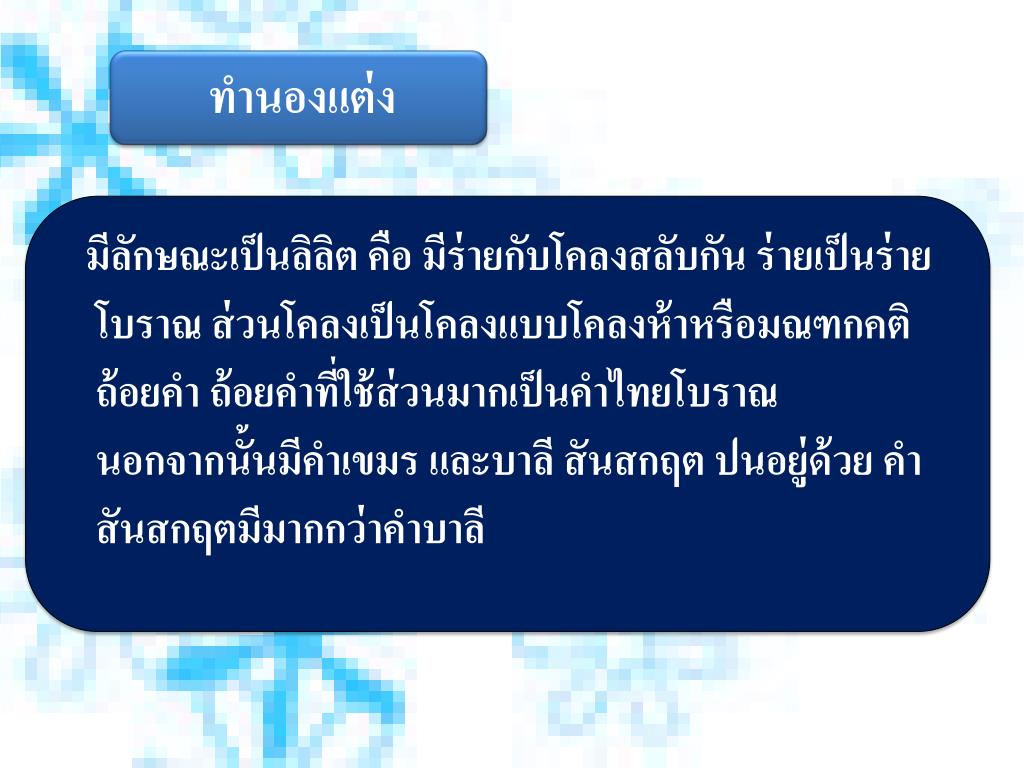 ทำนองแต่ง

มีลักษณะเป็นลิลิต คือ มีร่ายกับโคลงสลับกัน ร่ายเป็นร่ายโบราณ ส่วนโคลงเป็นโคลงแบบโคลงห้าหรือมณฑกคติ ถ้อยคำ ถ้อยคำที่ใช้ส่วนมากเป็นคำไทยโบราณ นอกจากนั้นมีคำเขมร และบาลี สันสกฤต ปนอยู่ด้วย คำสันสกฤตมีมากกว่าคำบาลี